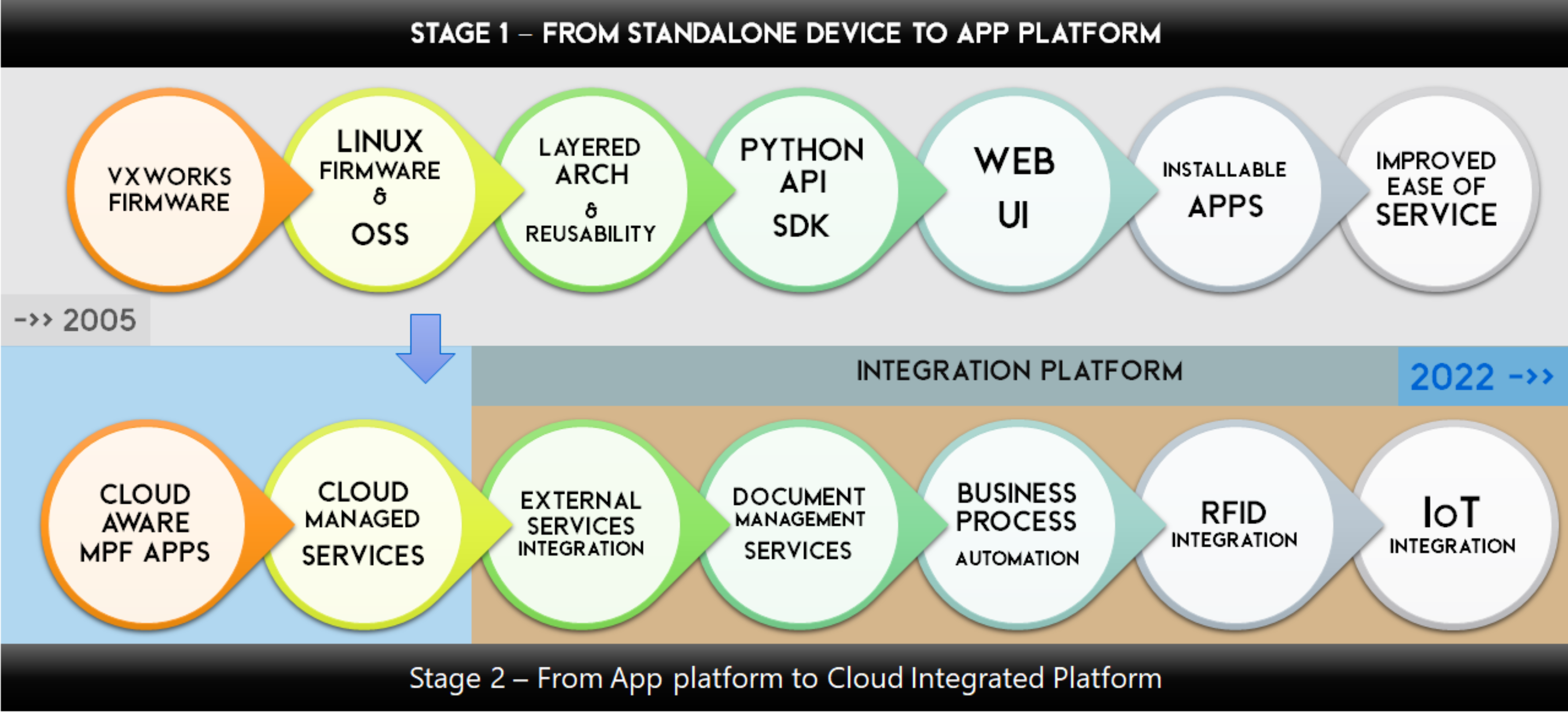 STAGE 1 – FROM STANDALONE DEVICE TO APP PLATFORM

VXWORKS FIRMWARE

LINUX FIRMWARE & OSS

LAYERED ARCH & REUSABILITY

PYTHON API SDK

WEB UI

INSTALLABLE APPS

IMPROVED EASE OF SERVICE

->> 2005

INTEGRATION PLATFORM

2022 ->>

CLOUD AWARE MPF APPS

CLOUD MANAGED SERVICES

EXTERNAL SERVICES INTEGRATION

DOCUMENT MANAGEMENT SERVICES

BUSINESS PROCESS AUTOMATION

RFID INTEGRATION

IoT INTEGRATION

Stage 2 – From App platform to Cloud Integrated Platform